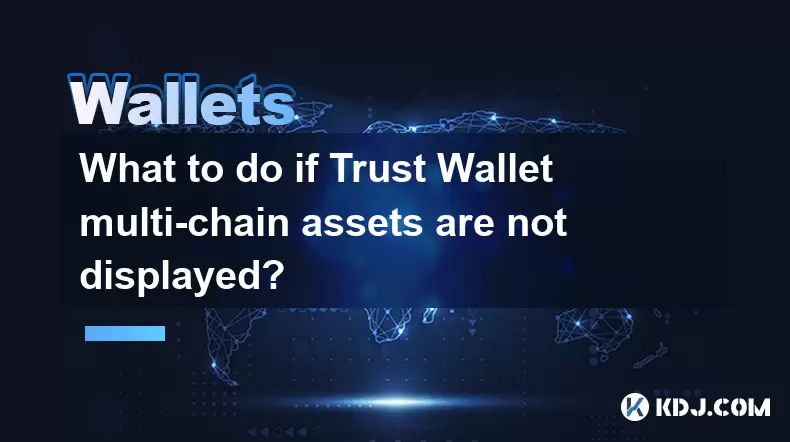 Wallets

What to do if Trust Wallet multi-chain assets are not displayed?

KDJ.COM